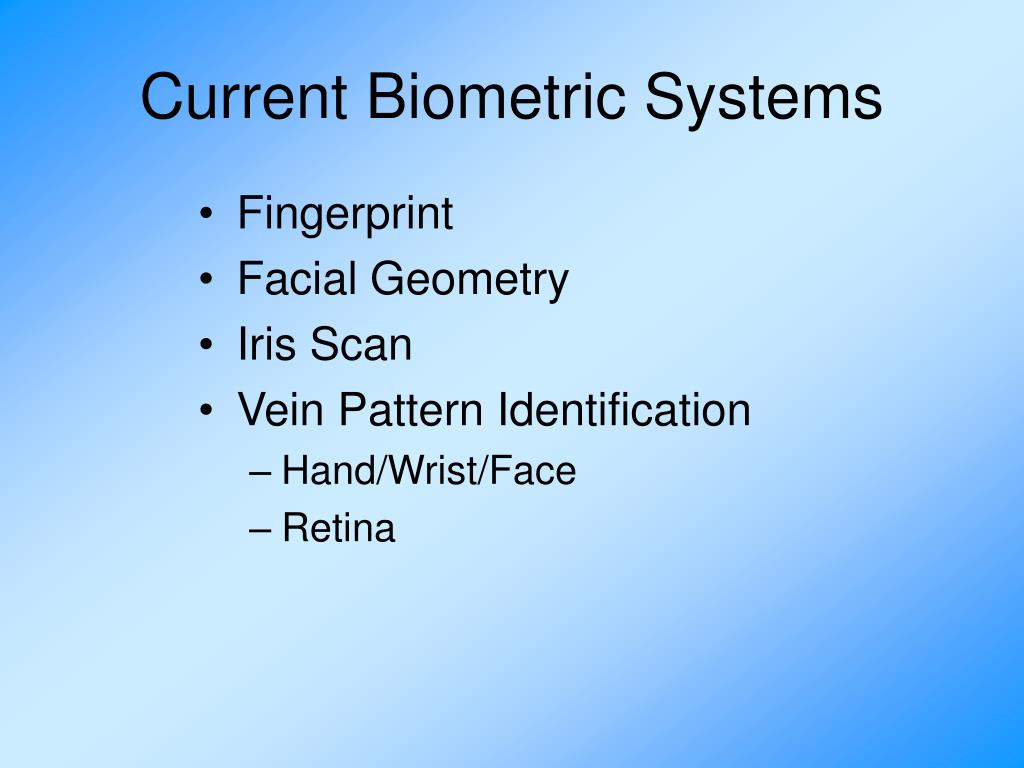 Current Biometric Systems

• Fingerprint
• Facial Geometry
• Iris Scan
• Vein Pattern Identification
– Hand/Wrist/Face
– Retina